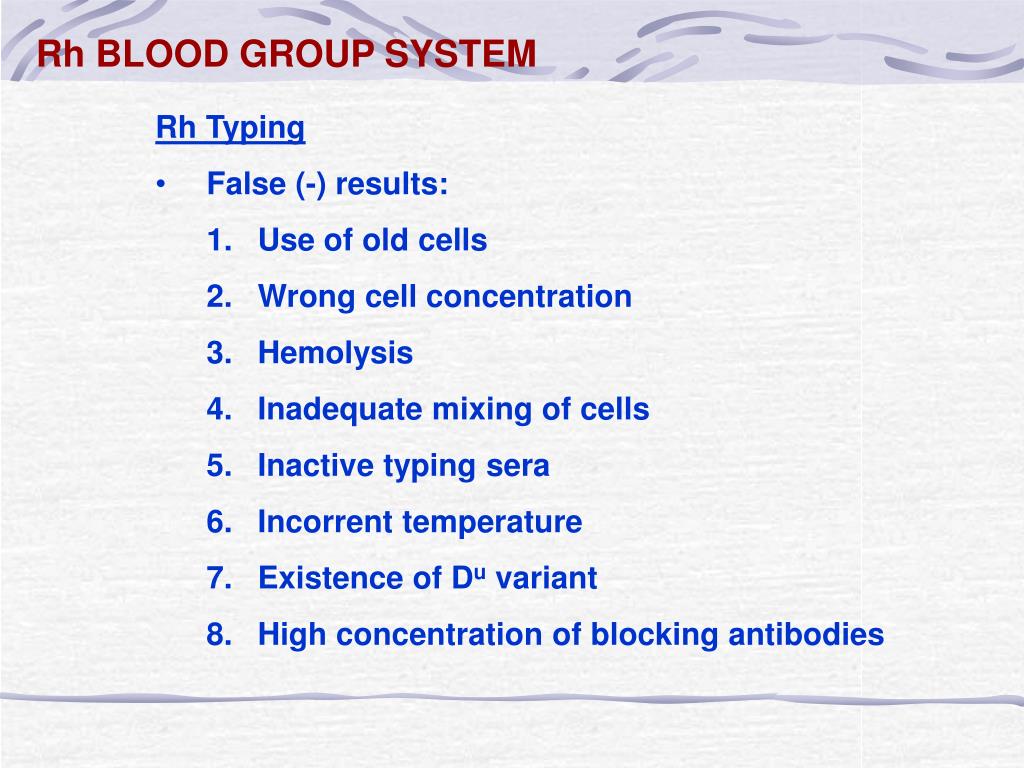 Rh BLOOD GROUP SYSTEM

Rh Typing

• False (-) results:

1. Use of old cells
2. Wrong cell concentration
3. Hemolysis
4. Inadequate mixing of cells
5. Inactive typing sera
6. Incorrent temperature
7. Existence of $D^u$ variant
8. High concentration of blocking antibodies